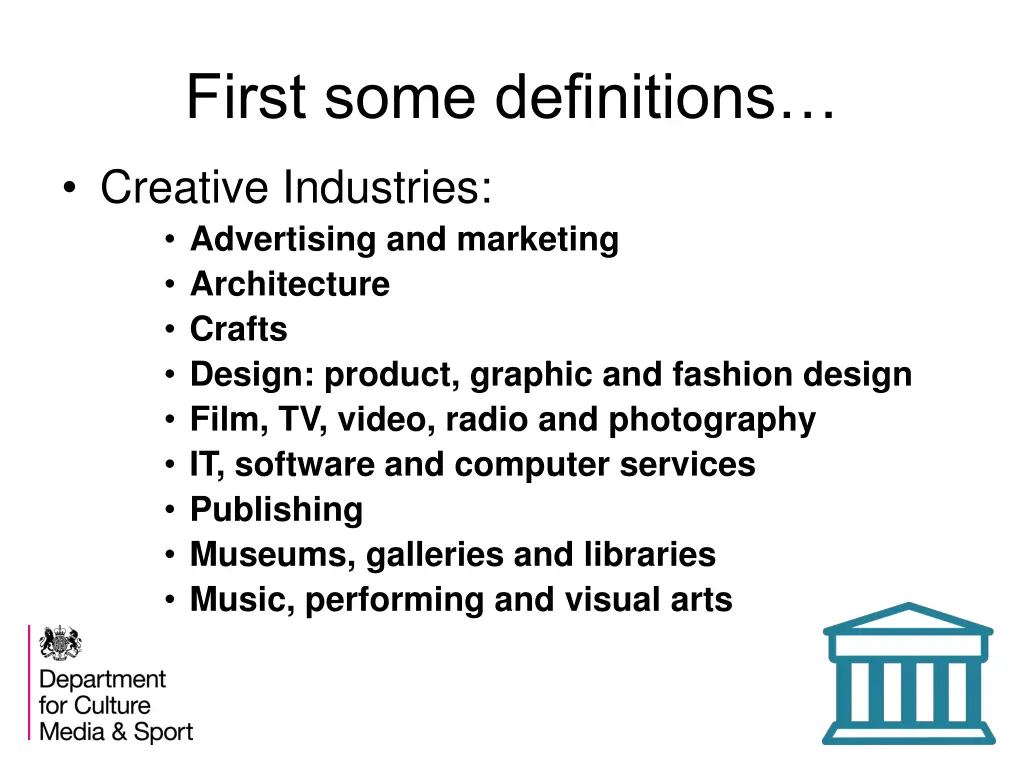 First some definitions…

• Creative Industries:
  • Advertising and marketing
  • Architecture
  • Crafts
  • Design: product, graphic and fashion design
  • Film, TV, video, radio and photography
  • IT, software and computer services
  • Publishing
  • Museums, galleries and libraries
  • Music, performing and visual arts

Department for Culture Media & Sport